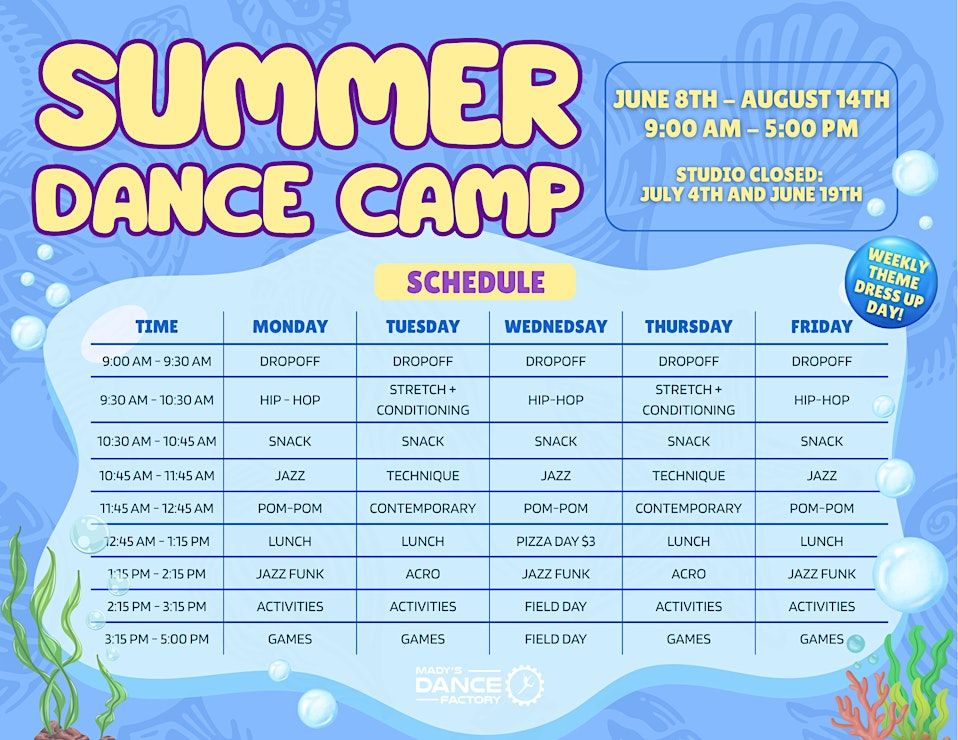 SUMMER DANCE CAMP

JUNE 8TH – AUGUST 14TH
9:00 AM – 5:00 PM

STUDIO CLOSED:
JULY 4TH AND JUNE 19TH

WEEKLY THEME DRESS UP DAY!

SCHEDULE

| TIME | MONDAY | TUESDAY | WEDNESDAY | THURSDAY | FRIDAY |
|---|---|---|---|---|---|
| 9:00 AM - 9:30 AM | DROPOFF | DROPOFF | DROPOFF | DROPOFF | DROPOFF |
| 9:30 AM - 10:30 AM | HIP - HOP | STRETCH + CONDITIONING | HIP-HOP | STRETCH + CONDITIONING | HIP-HOP |
| 10:30 AM - 10:45 AM | SNACK | SNACK | SNACK | SNACK | SNACK |
| 10:45 AM - 11:45 AM | JAZZ | TECHNIQUE | JAZZ | TECHNIQUE | JAZZ |
| 11:45 AM - 12:45 AM | POM-POM | CONTEMPORARY | POM-POM | CONTEMPORARY | POM-POM |
| 12:45 AM - 1:15 PM | LUNCH | LUNCH | PIZZA DAY $3 | LUNCH | LUNCH |
| 1:15 PM - 2:15 PM | JAZZ FUNK | ACRO | JAZZ FUNK | ACRO | JAZZ FUNK |
| 2:15 PM - 3:15 PM | ACTIVITIES | ACTIVITIES | FIELD DAY | ACTIVITIES | ACTIVITIES |
| 3:15 PM - 5:00 PM | GAMES | GAMES | FIELD DAY | GAMES | GAMES |

MADY'S DANCE FACTORY